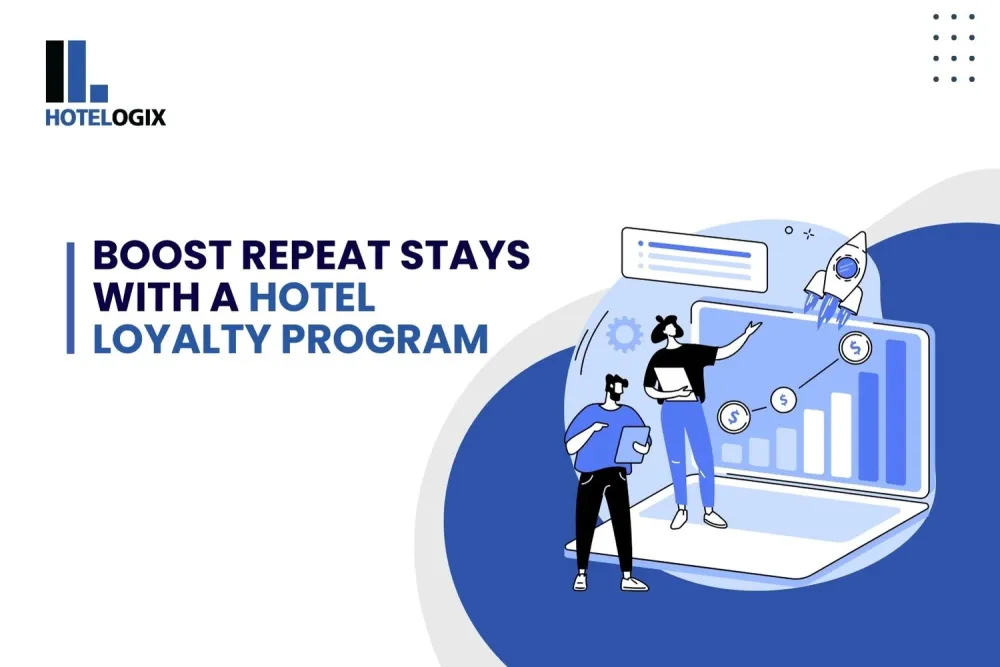 HOTELOGIX

BOOST REPEAT STAYS WITH A HOTEL LOYALTY PROGRAM

$

$

$